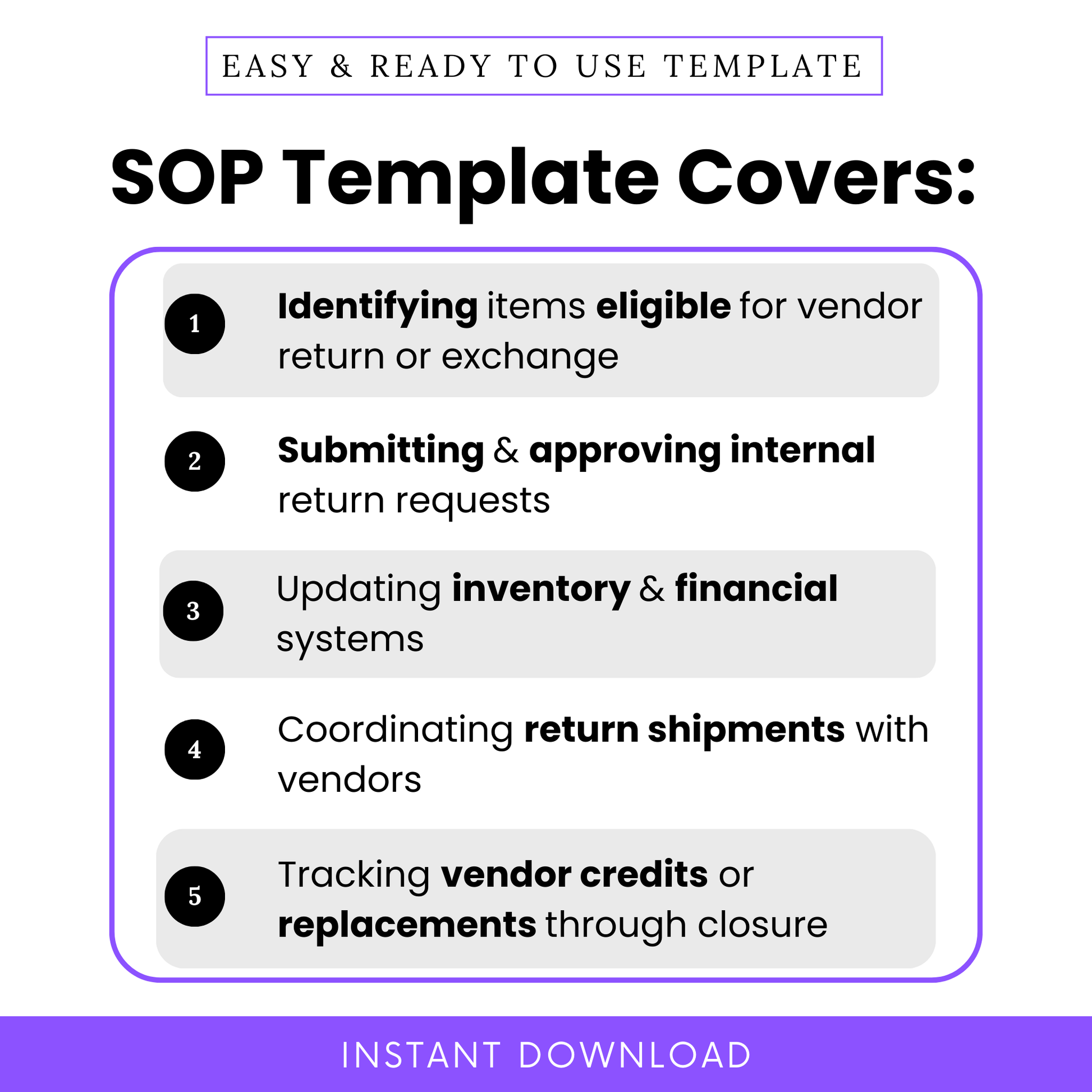 EASY & READY TO USE TEMPLATE

SOP Template Covers:

1

Identifying items eligible for vendor return or exchange

2

Submitting & approving internal return requests

3

Updating inventory & financial systems

4

Coordinating return shipments with vendors

5

Tracking vendor credits or replacements through closure

INSTANT DOWNLOAD